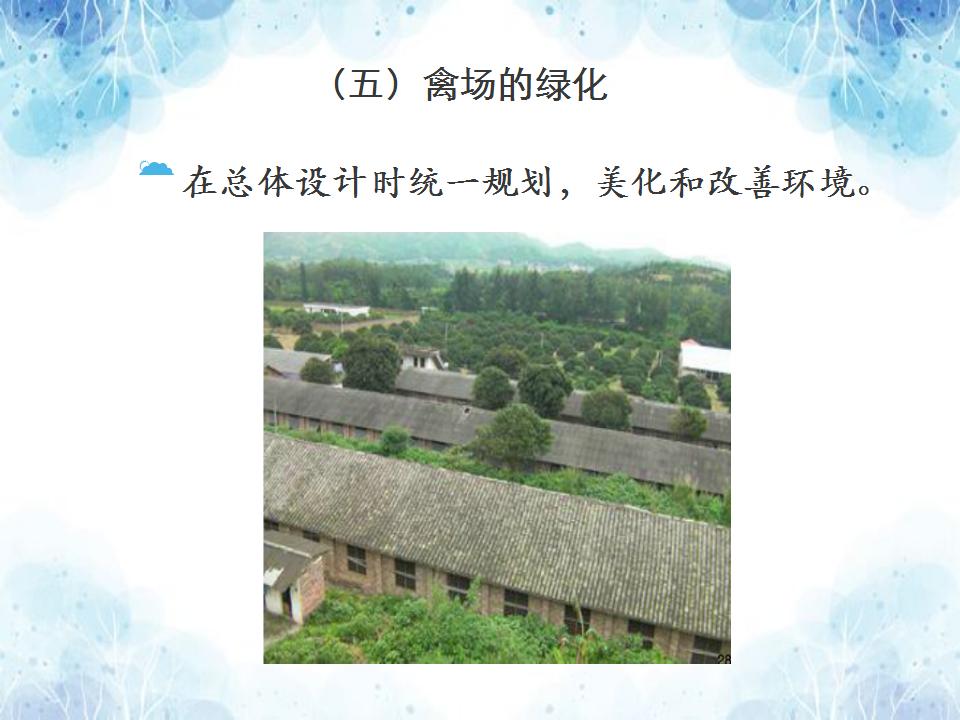 （五）禽场的绿化

在总体设计时统一规划，美化和改善环境。

28